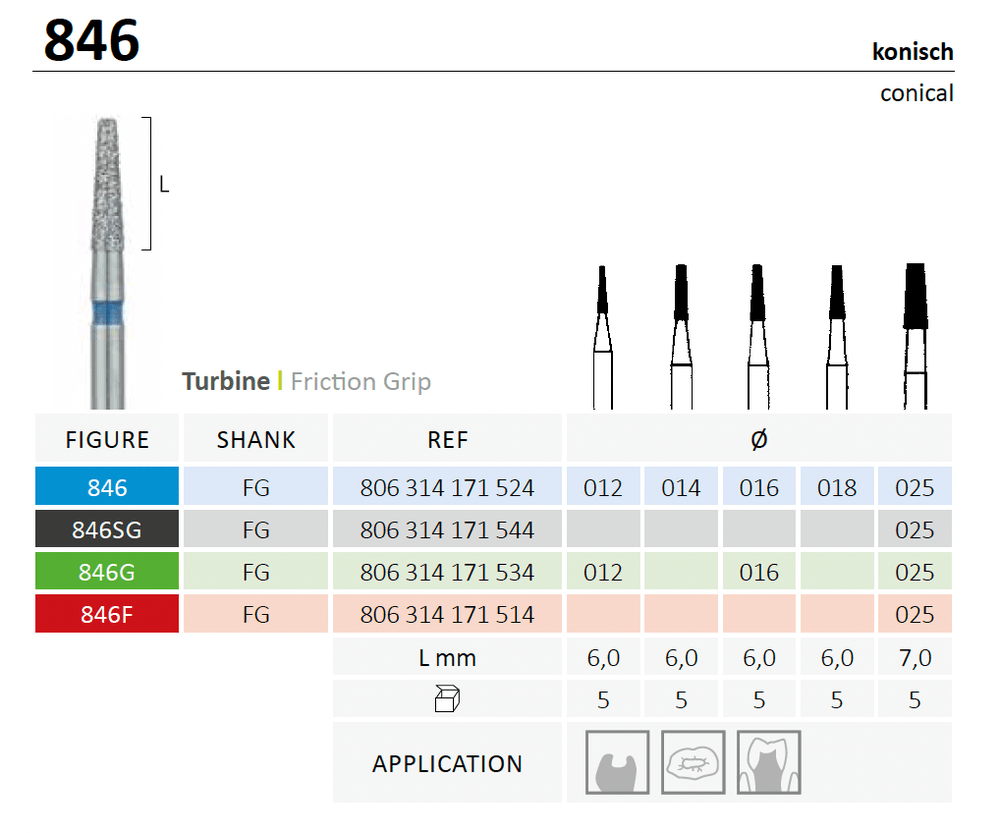 846

konisch

conical

L

Turbine | Friction Grip

| FIGURE | SHANK | REF | Ø | | | | |
|---|---|---|---|---|---|---|---|
| 846 | FG | 806 314 171 524 | 012 | 014 | 016 | 018 | 025 |
| 846SG | FG | 806 314 171 544 | | | | | 025 |
| 846G | FG | 806 314 171 534 | 012 | | 016 | | 025 |
| 846F | FG | 806 314 171 514 | | | | | 025 |
| | | L mm | 6,0 | 6,0 | 6,0 | 6,0 | 7,0 |
| | | | 5 | 5 | 5 | 5 | 5 |
| | | APPLICATION | | | | | |